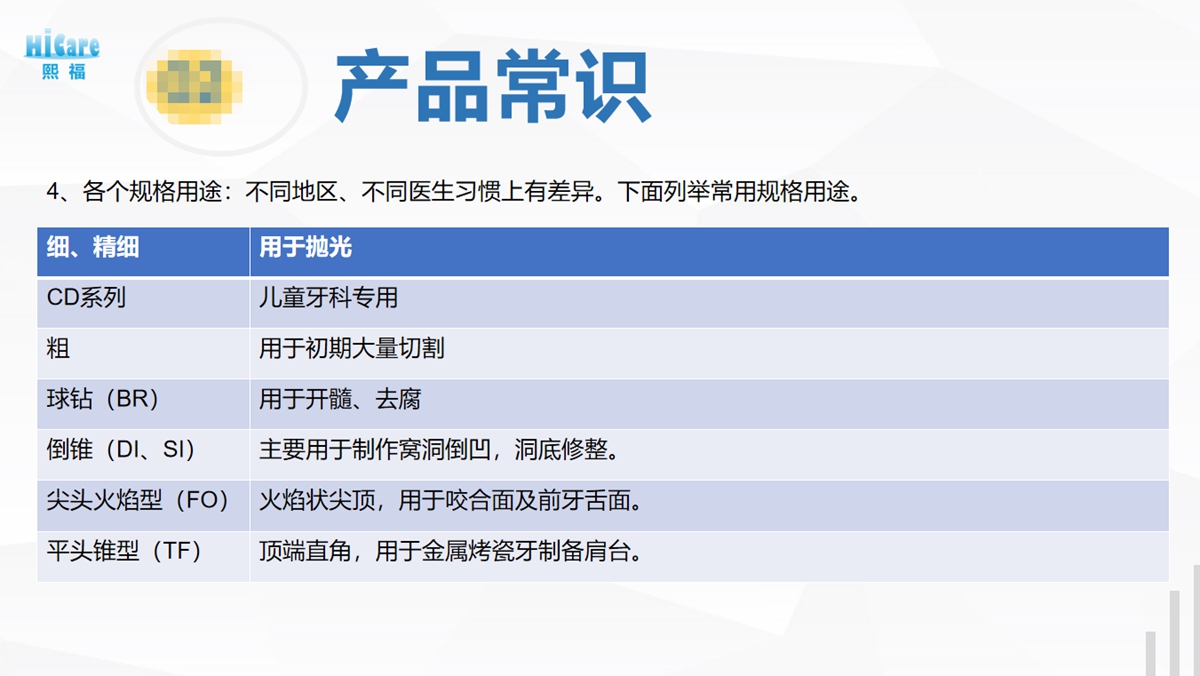 HiCare
熙福

产品常识

4、各个规格用途：不同地区、不同医生习惯上有差异。下面列举常用规格用途。

| 细、精细 | 用于抛光 |
|---|---|
| CD系列 | 儿童牙科专用 |
| 粗 | 用于初期大量切割 |
| 球钻（BR） | 用于开髓、去腐 |
| 倒锥（DI、SI） | 主要用于制作窝洞倒凹，洞底修整。 |
| 尖头火焰型（FO） | 火焰状尖顶，用于咬合面及前牙舌面。 |
| 平头锥型（TF） | 顶端直角，用于金属烤瓷牙制备肩台。 |